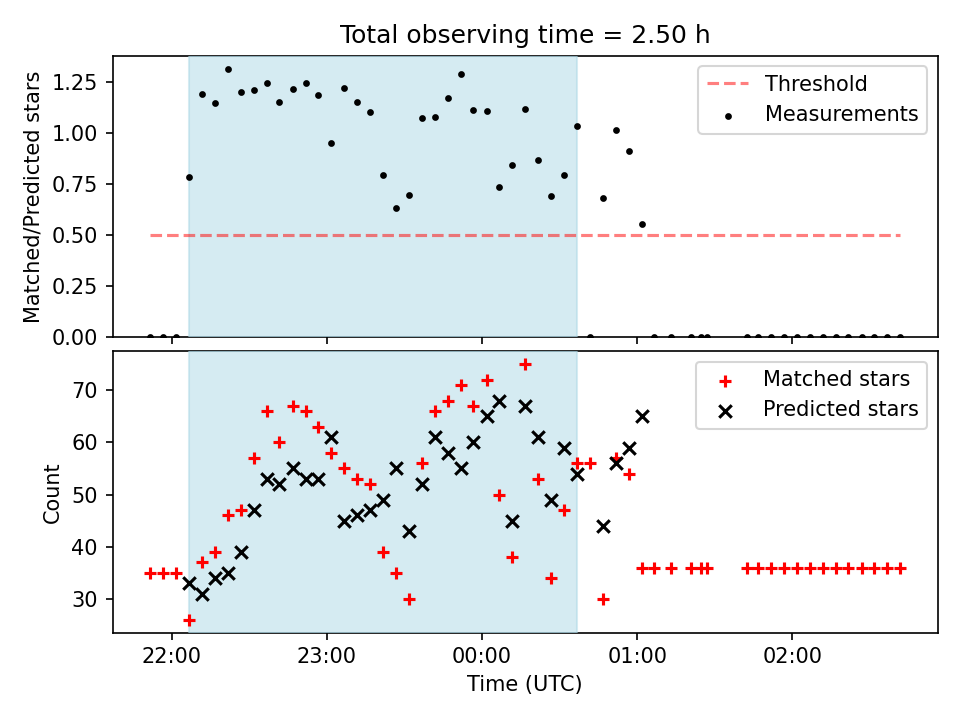 Total observing time = 2.50 h

Matched/Predicted stars

1.25
1.00
0.75
0.50
0.25
0.00

Threshold
Measurements

Count

70
60
50
40
30

Matched stars
Predicted stars

22:00
23:00
00:00
01:00
02:00

Time (UTC)